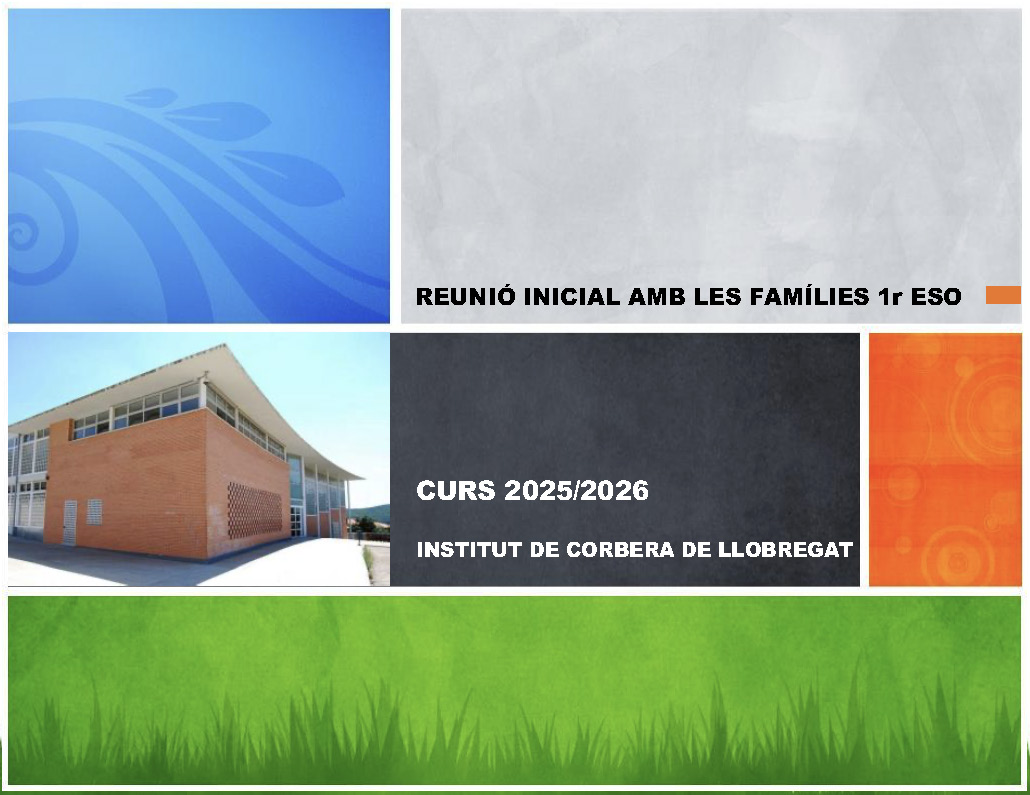 REUNIÓ INICIAL AMB LES FAMÍLIES 1r ESO

CURS 2025/2026

INSTITUT DE CORBERA DE LLOBREGAT